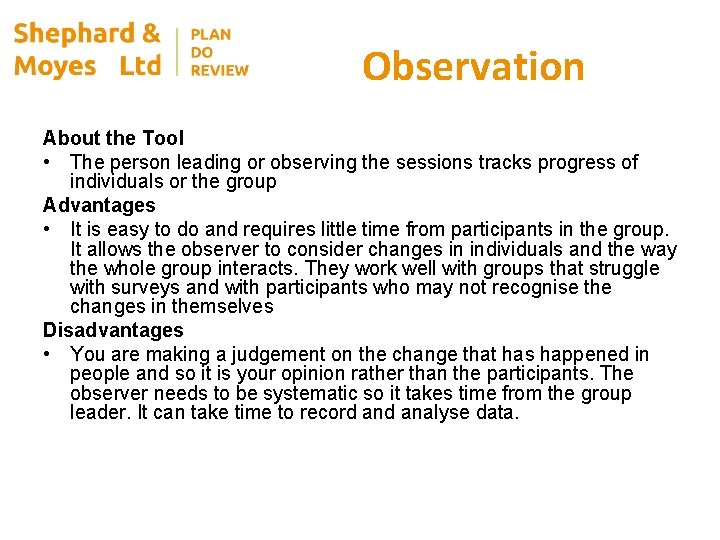 Shephard & Moyes Ltd

PLAN
DO
REVIEW

Observation

About the Tool
• The person leading or observing the sessions tracks progress of individuals or the group

Advantages
• It is easy to do and requires little time from participants in the group. It allows the observer to consider changes in individuals and the way the whole group interacts. They work well with groups that struggle with surveys and with participants who may not recognise the changes in themselves

Disadvantages
• You are making a judgement on the change that has happened in people and so it is your opinion rather than the participants. The observer needs to be systematic so it takes time from the group leader. It can take time to record and analyse data.